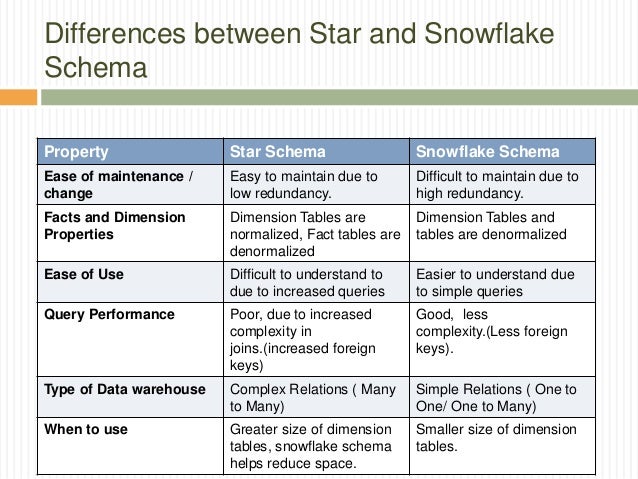 Differences between Star and Snowflake Schema

| Property | Star Schema | Snowflake Schema |
|---|---|---|
| Ease of maintenance / change | Easy to maintain due to low redundancy. | Difficult to maintain due to high redundancy. |
| Facts and Dimension Properties | Dimension Tables are normalized, Fact tables are denormalized | Dimension Tables and tables are denormalized |
| Ease of Use | Difficult to understand to due to increased queries | Easier to understand due to simple queries |
| Query Performance | Poor, due to increased complexity in joins.(increased foreign keys) | Good, less complexity.(Less foreign keys). |
| Type of Data warehouse | Complex Relations ( Many to Many) | Simple Relations ( One to One/ One to Many) |
| When to use | Greater size of dimension tables, snowflake schema helps reduce space. | Smaller size of dimension tables. |